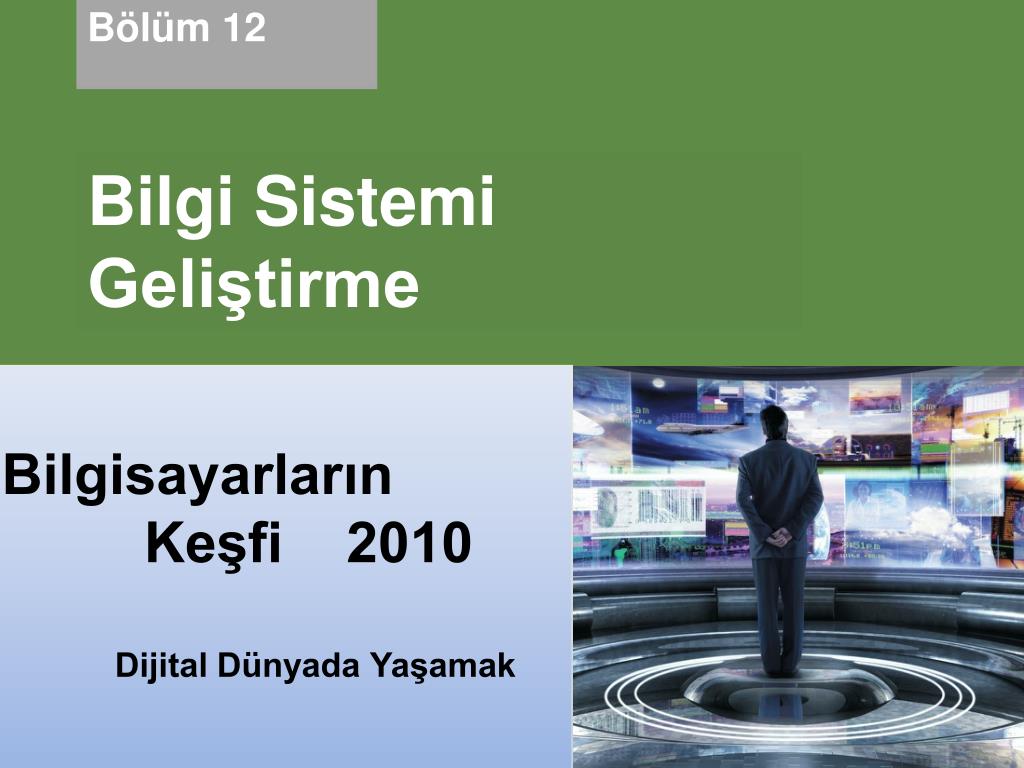 Bölüm 12

Bilgi Sistemi Geliştirme

Bilgisayarların Keşfi 2010

Dijital Dünyada Yaşamak